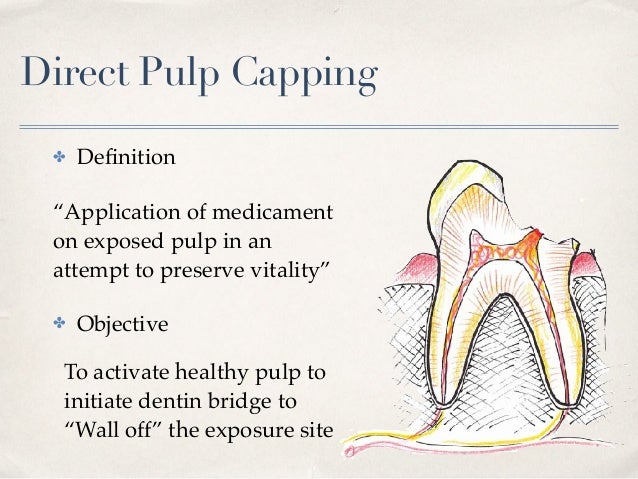 Direct Pulp Capping

✤ Definition

“Application of medicament on exposed pulp in an attempt to preserve vitality”

✤ Objective

To activate healthy pulp to initiate dentin bridge to “Wall off” the exposure site